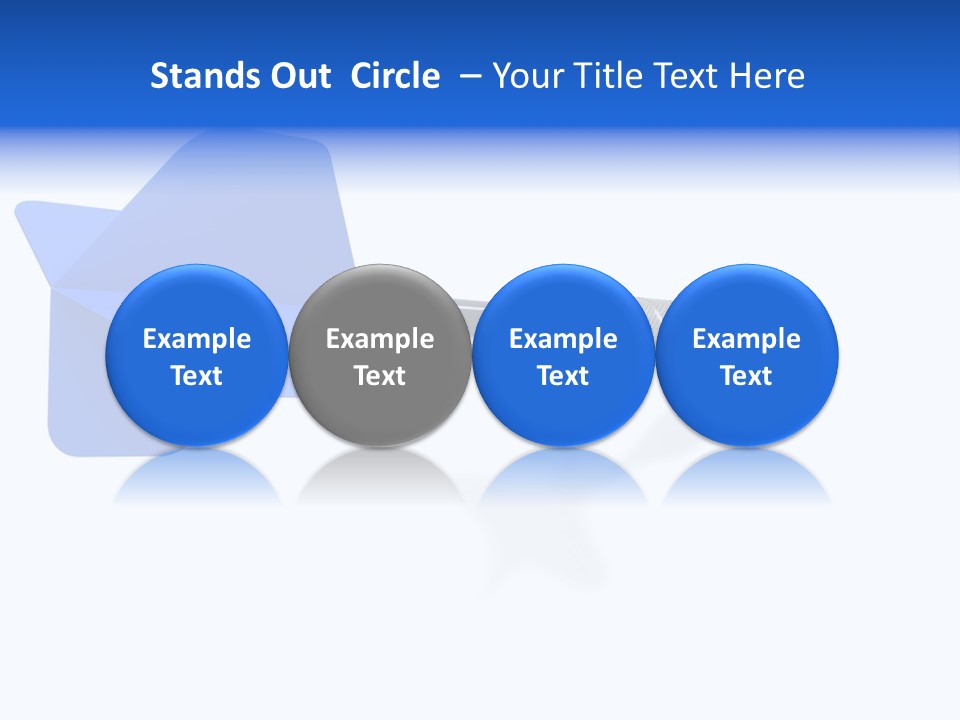 Stands Out Circle – Your Title Text Here

Example Text

Example Text

Example Text

Example Text